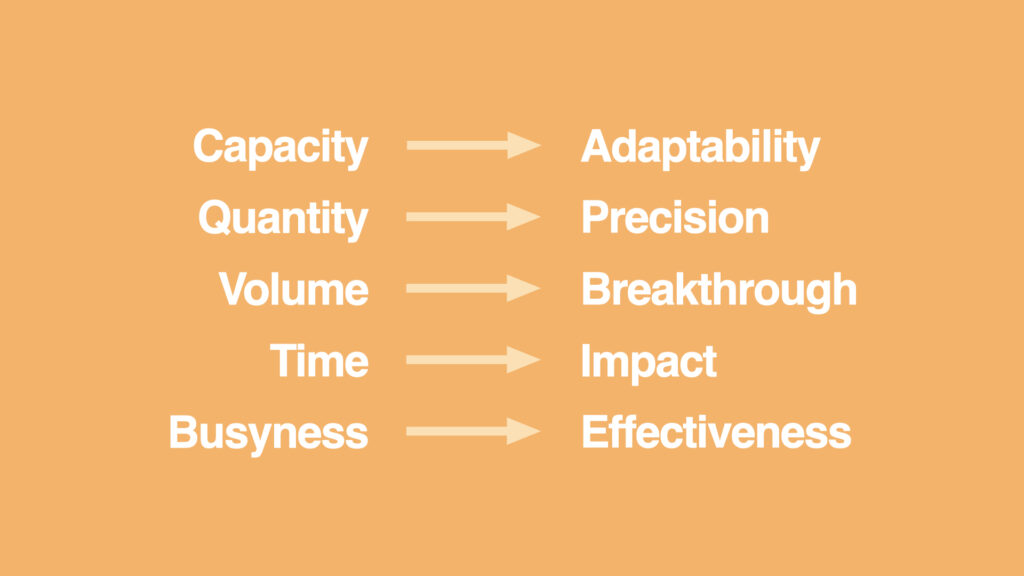 Capacity → Adaptability
Quantity → Precision
Volume → Breakthrough
Time → Impact
Busyness → Effectiveness